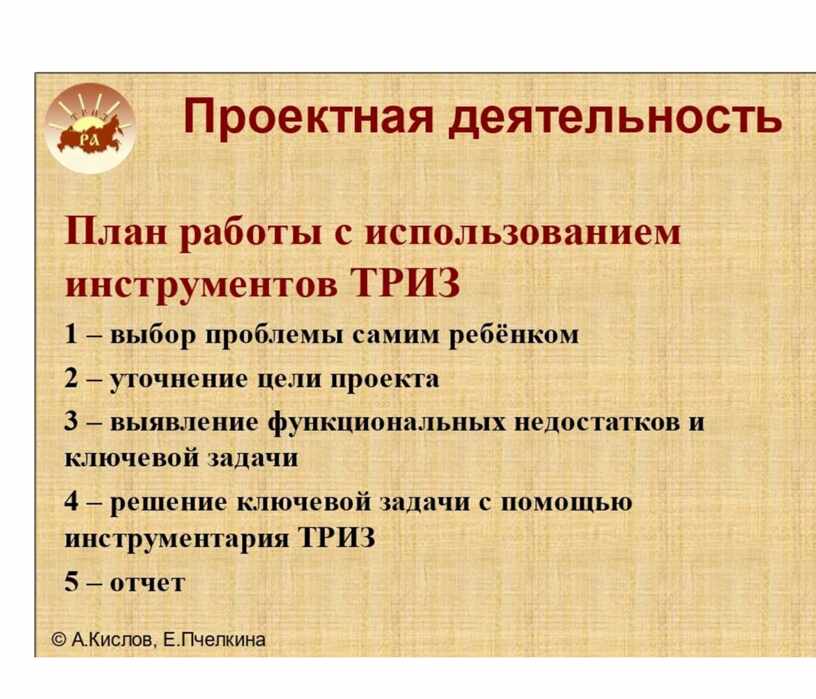 РА

Проектная деятельность

План работы с использованием инструментов ТРИЗ

1 – выбор проблемы самим ребёнком

2 – уточнение цели проекта

3 – выявление функциональных недостатков и ключевой задачи

4 – решение ключевой задачи с помощью инструментария ТРИЗ

5 – отчет

© А.Кислов, Е.Пчелкина